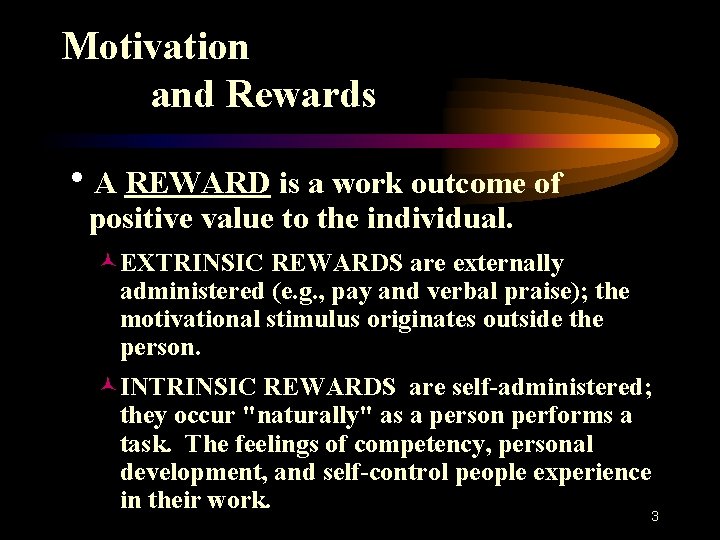 Motivation
and Rewards

• A REWARD is a work outcome of positive value to the individual.

EXTRINSIC REWARDS are externally administered (e.g., pay and verbal praise); the motivational stimulus originates outside the person.

INTRINSIC REWARDS are self-administered; they occur "naturally" as a person performs a task. The feelings of competency, personal development, and self-control people experience in their work.

3